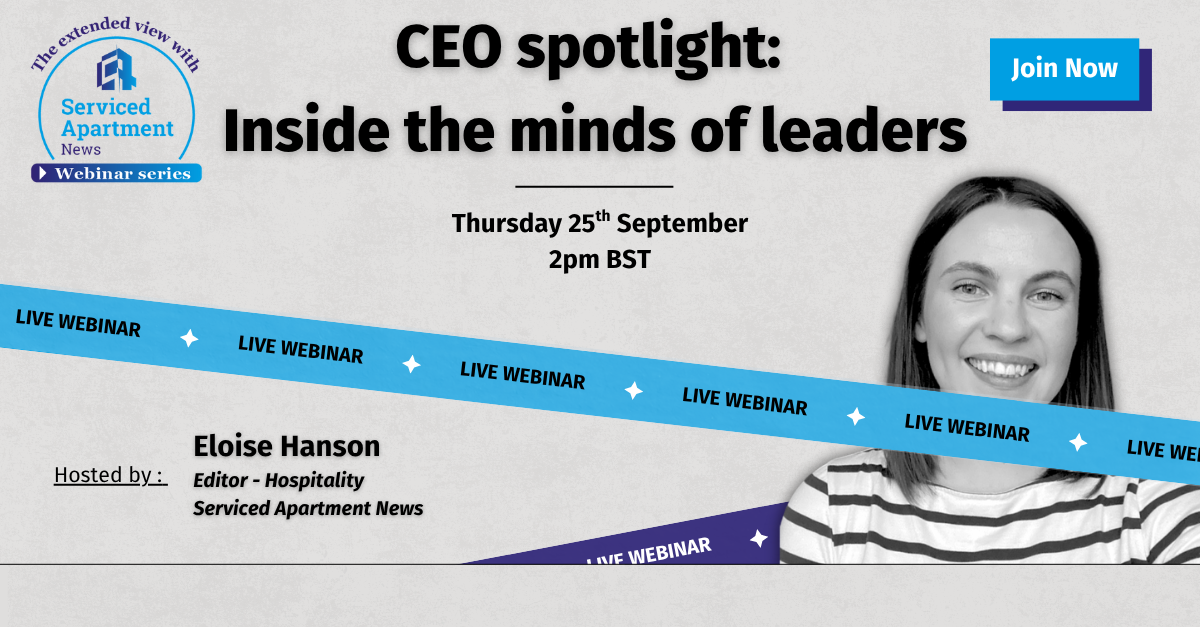 The extended view with
Serviced Apartment News
Webinar series

CEO spotlight:
Inside the minds of leaders

Join Now

Thursday 25$^{th}$ September
2pm BST

LIVE WEBINAR LIVE WEBINAR LIVE WEBINAR LIVE WEBINAR LIVE WEBINAR LIVE WE

Hosted by :
Eloise Hanson
Editor - Hospitality
Serviced Apartment News

LIVE WEBINAR